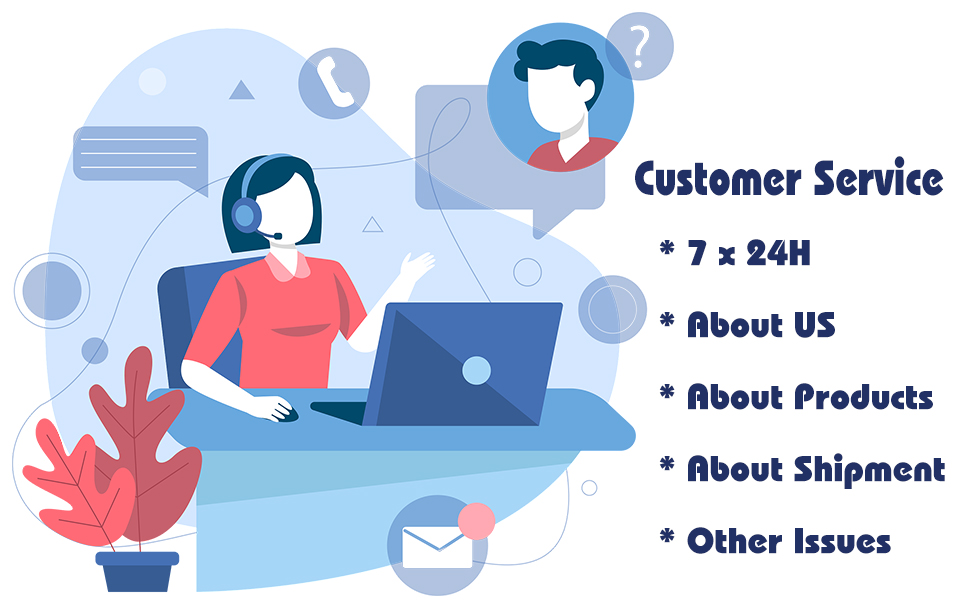 ?

Customer Service

* 7 x 24H

* About US

* About Products

* About Shipment

* Other Issues